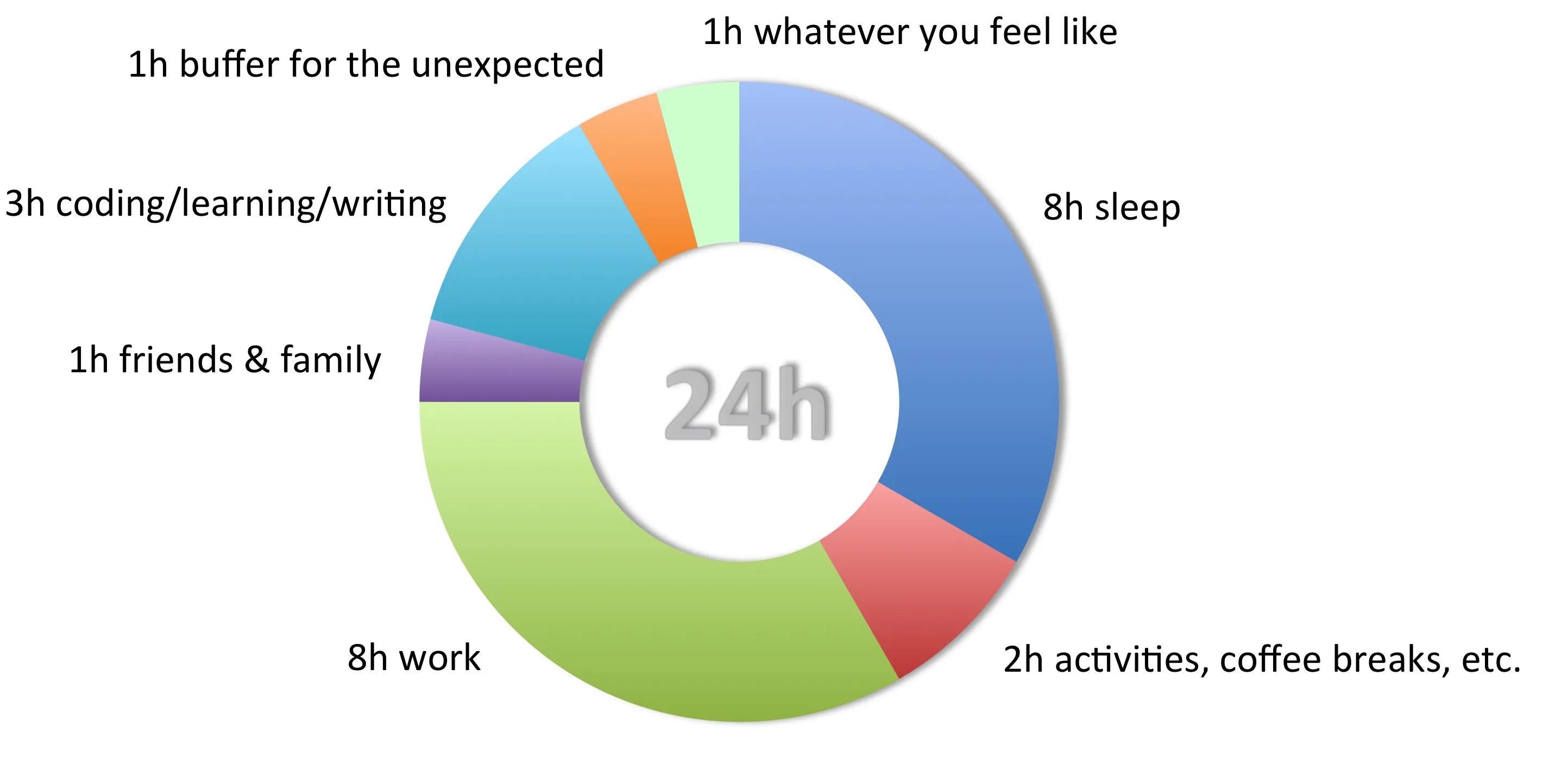 1h whatever you feel like

1h buffer for the unexpected

3h coding/learning/writing

8h sleep

1h friends & family

24h

8h work

2h activities, coffee breaks, etc.